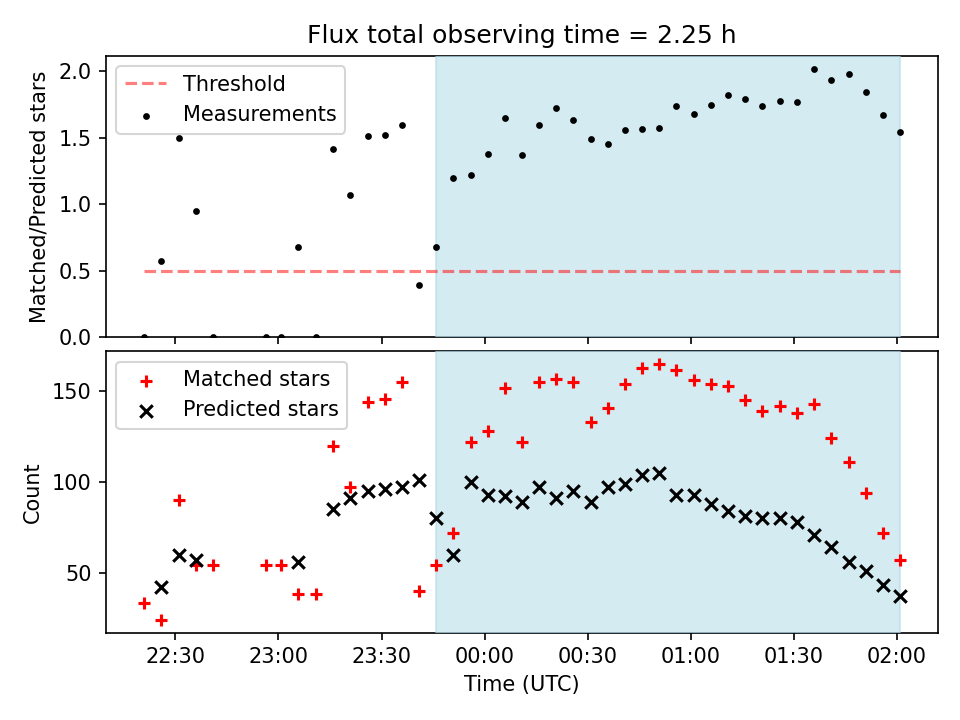 Flux total observing time = 2.25 h

Threshold
Measurements

Matched/Predicted stars

2.0
1.5
1.0
0.5
0.0

Matched stars
Predicted stars

Count

150
100
50

22:30
23:00
23:30
00:00
00:30
01:00
01:30
02:00

Time (UTC)